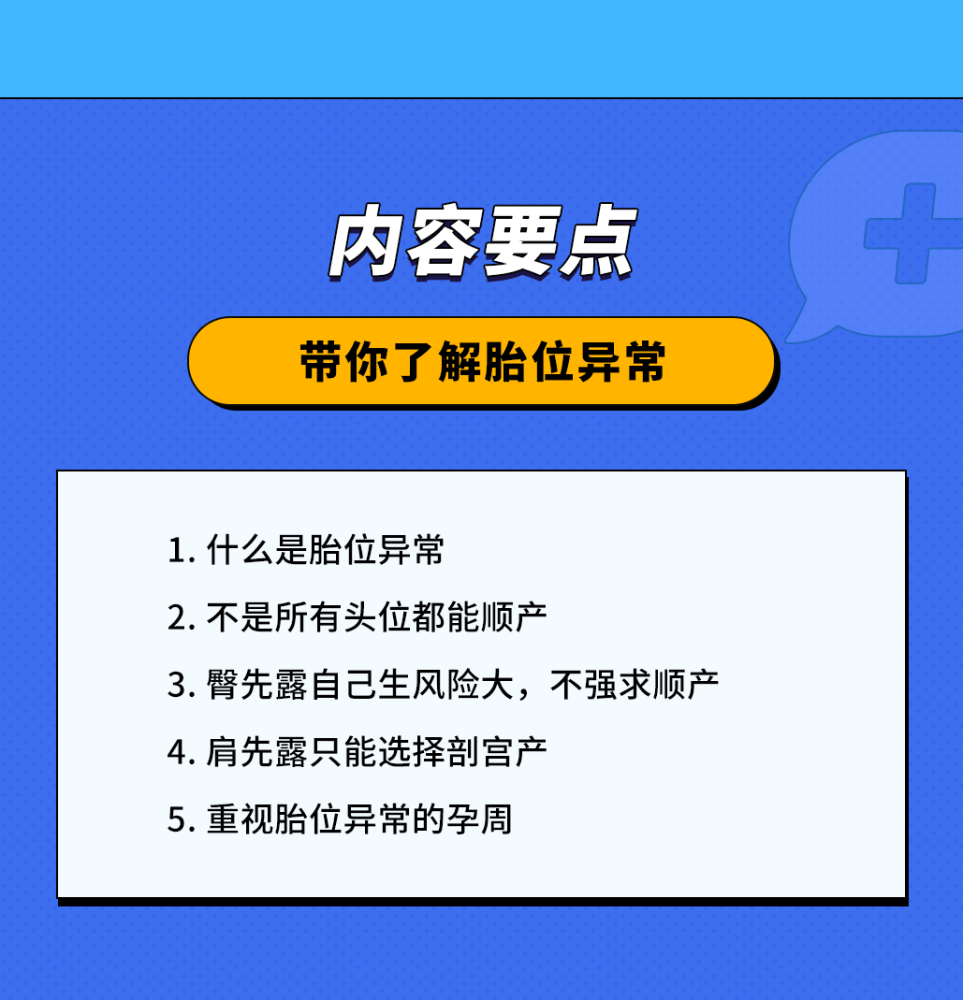 内容要点

带你了解胎位异常

1. 什么是胎位异常

2. 不是所有头位都能顺产

3. 臀先露自己生风险大，不强求顺产

4. 肩先露只能选择剖宫产

5. 重视胎位异常的孕周